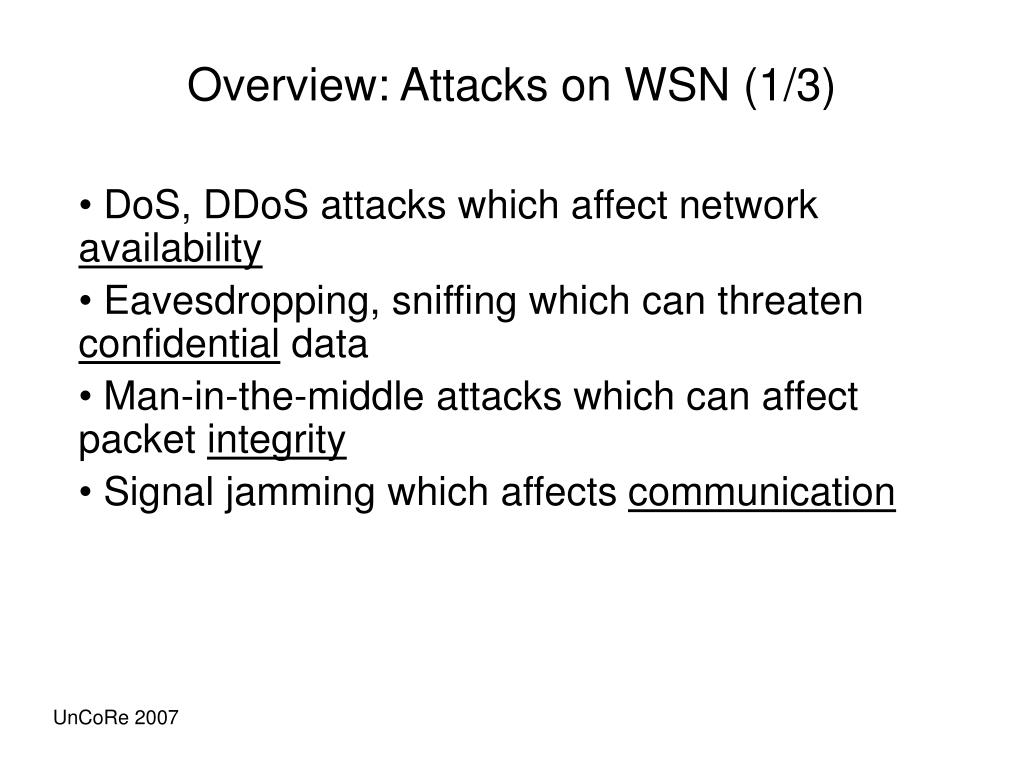 Overview: Attacks on WSN (1/3)

• DoS, DDoS attacks which affect network availability

• Eavesdropping, sniffing which can threaten confidential data

• Man-in-the-middle attacks which can affect packet integrity

• Signal jamming which affects communication

UnCoRe 2007